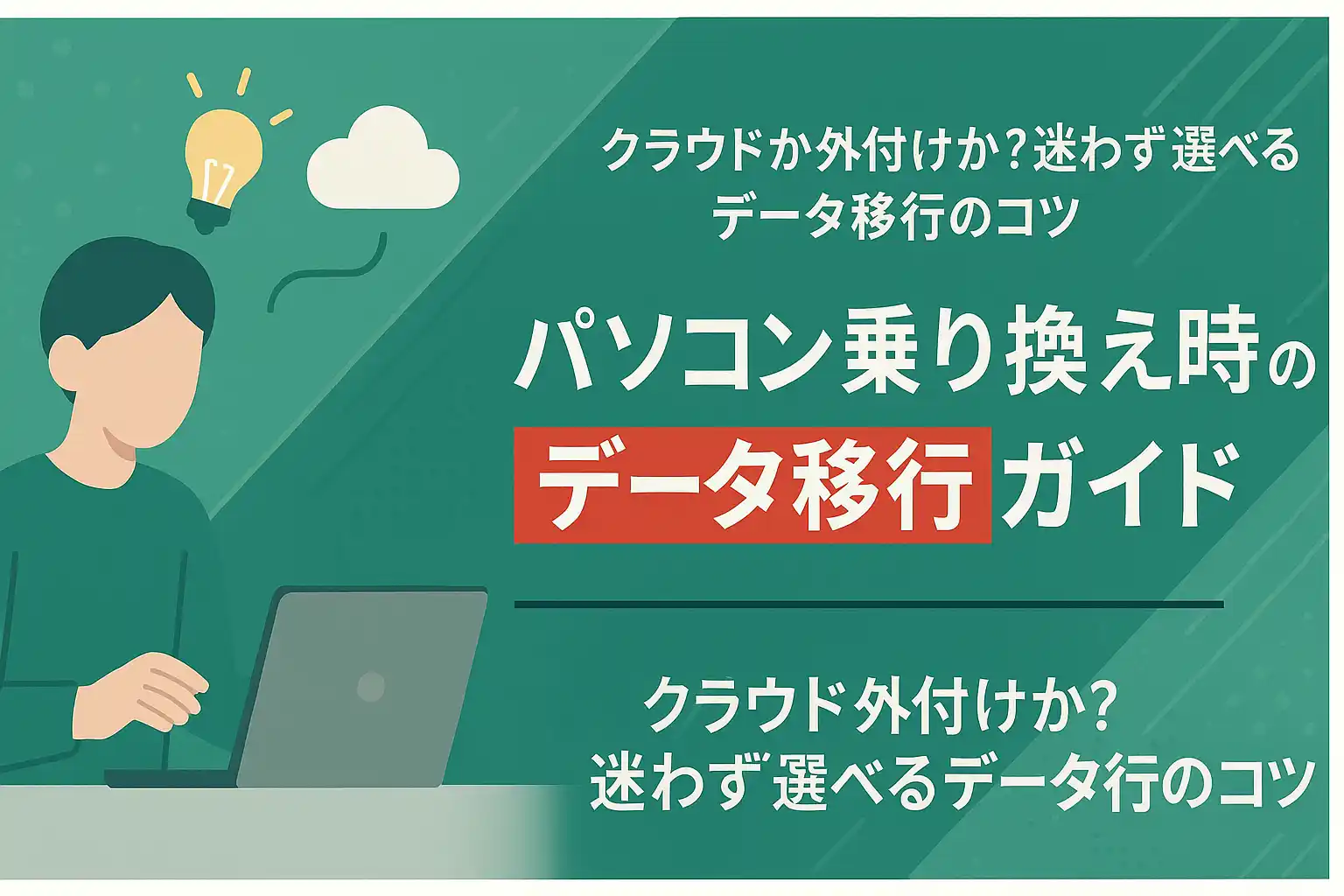 クラウドか外付けか？迷わず選べる
データ移行のコツ

パソコン乗り換え時の
データ移行ガイド

クラウド外付けか？
迷わず選べるデータ行のコツ